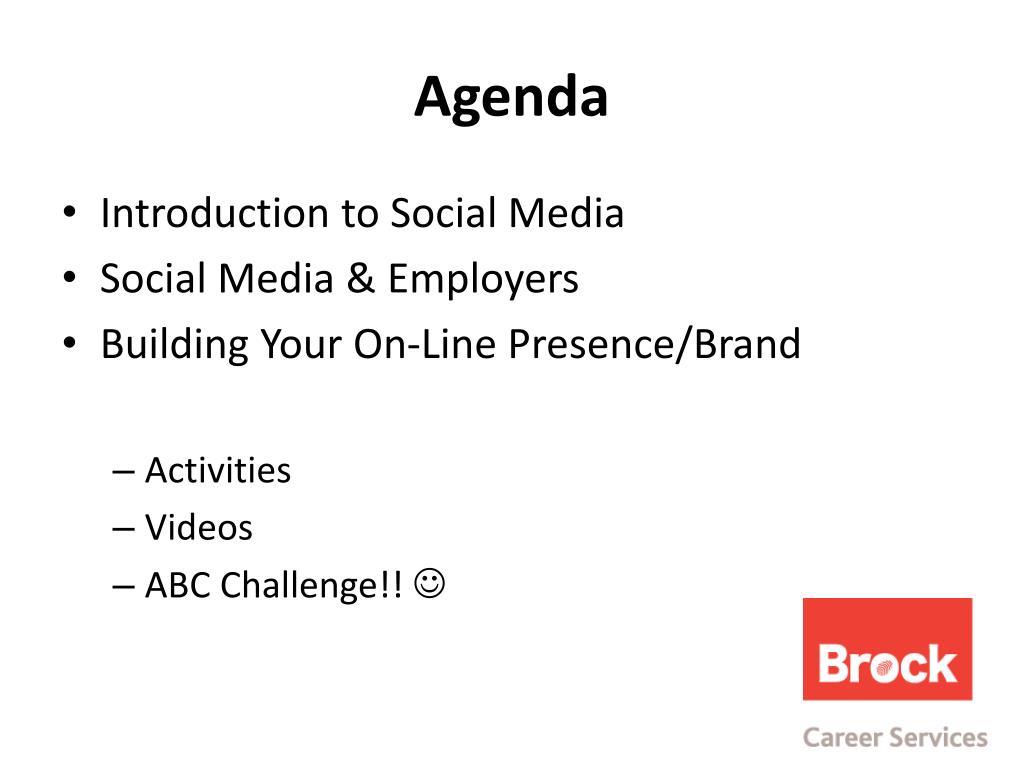 Agenda

• Introduction to Social Media
• Social Media & Employers
• Building Your On-Line Presence/Brand

– Activities
– Videos
– ABC Challenge!! ☺

Brock

Career Services